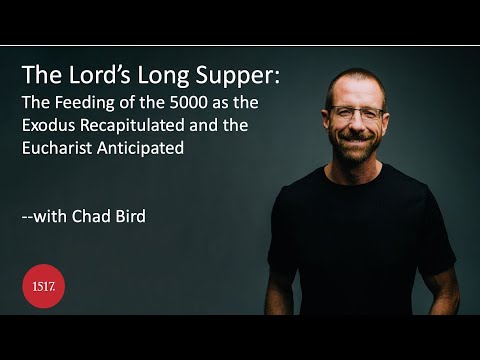 The Lord's Long Supper:
The Feeding of the 5000 as the Exodus Recapitulated and the Eucharist Anticipated

--with Chad Bird

1517.